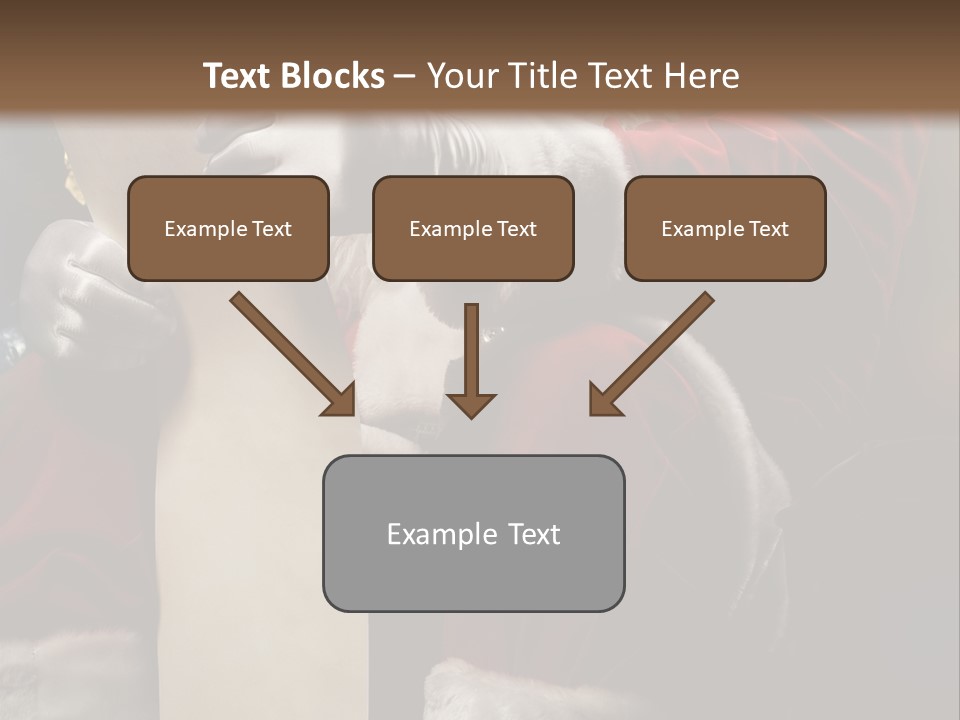 Text Blocks – Your Title Text Here

Example Text

Example Text

Example Text

Example Text